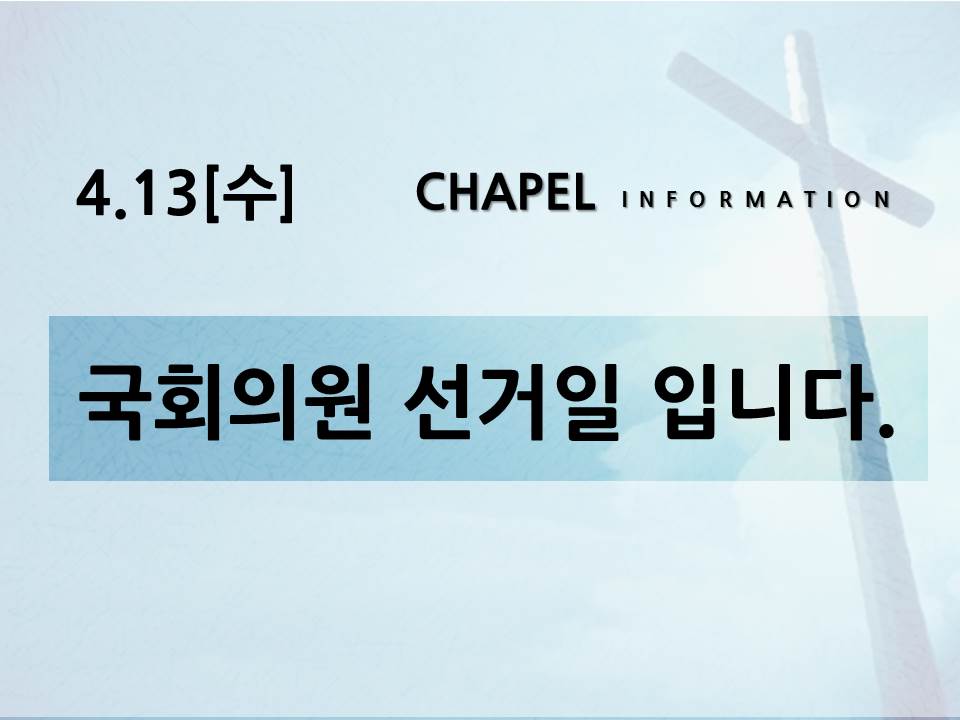 4.13[수] CHAPEL INFORMATION

국회의원 선거일 입니다.